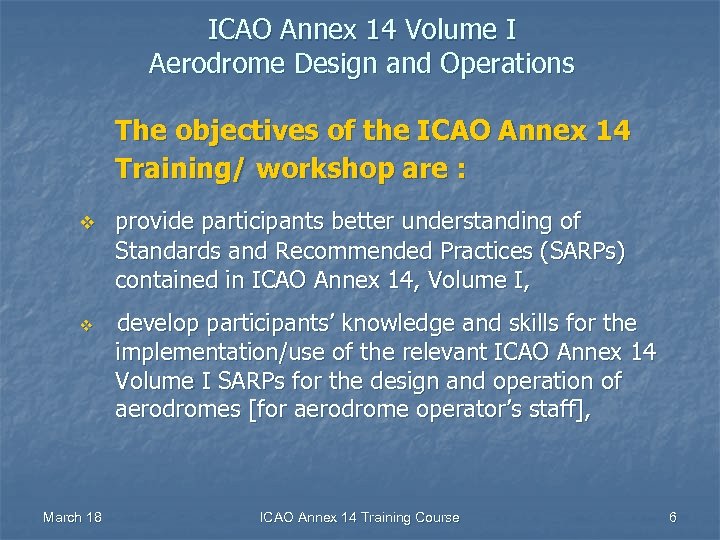 ICAO Annex 14 Volume I
Aerodrome Design and Operations

The objectives of the ICAO Annex 14 Training/ workshop are :

❖ provide participants better understanding of Standards and Recommended Practices (SARPs) contained in ICAO Annex 14, Volume I,

❖ develop participants' knowledge and skills for the implementation/use of the relevant ICAO Annex 14 Volume I SARPs for the design and operation of aerodromes [for aerodrome operator's staff],

March 18
ICAO Annex 14 Training Course
6